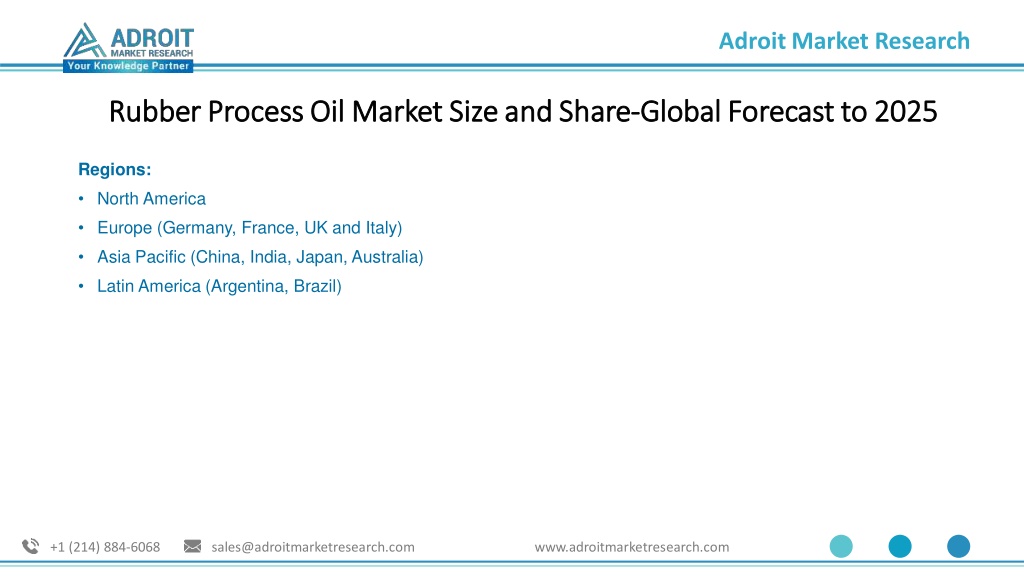 ADROIT
MARKET RESEARCH
Your Knowledge Partner

Adroit Market Research

Rubber Process Oil Market Size and Share-Global Forecast to 2025

Regions:
• North America
• Europe (Germany, France, UK and Italy)
• Asia Pacific (China, India, Japan, Australia)
• Latin America (Argentina, Brazil)

+1 (214) 884-6068 sales@adroitmarketresearch.com www.adroitmarketresearch.com